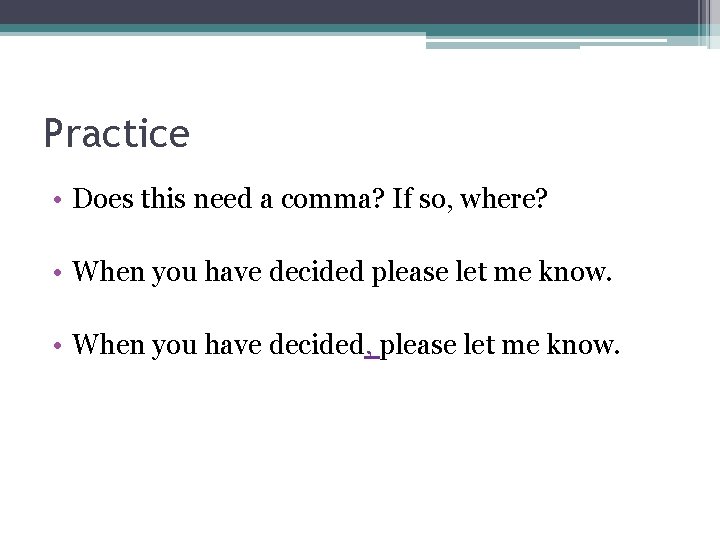 Practice

• Does this need a comma? If so, where?

• When you have decided please let me know.

• When you have decided, please let me know.